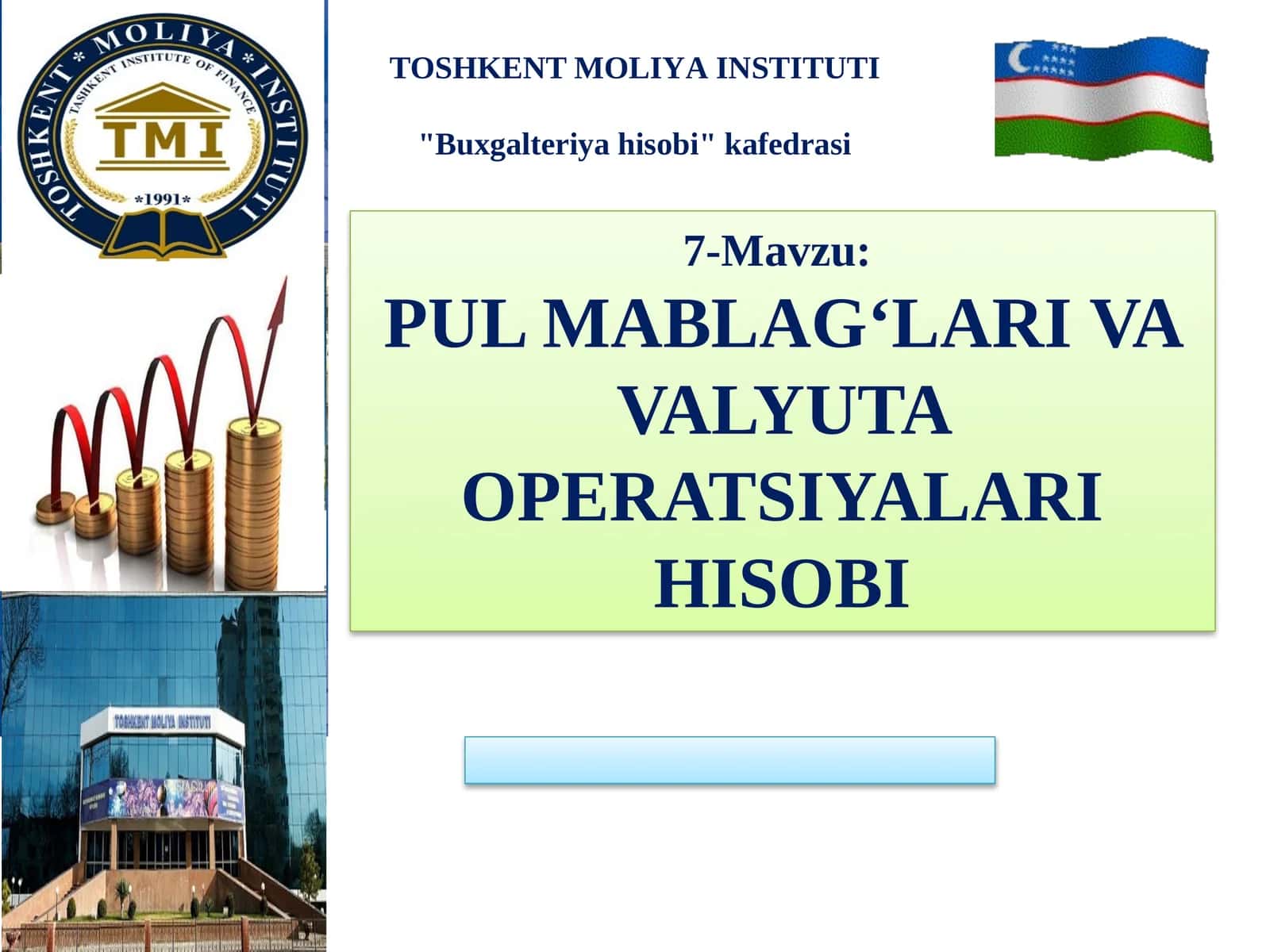 TOSHKENT * MOLIYA * INSTITUTI
TASHKENT INSTITUTE OF FINANCE
TMI
*1991*

TOSHKENT MOLIYA INSTITUTI

"Buxgalteriya hisobi" kafedrasi

7-Mavzu:
PUL MABLAG‘LARI VA VALYUTA OPERATSIYALARI HISOBI

TOSHKENT MOLIYA INSTITUTI